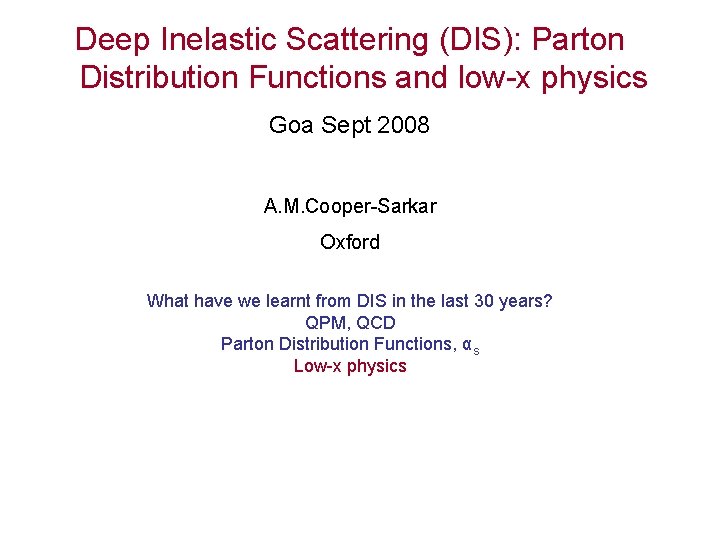 Deep Inelastic Scattering (DIS): Parton Distribution Functions and low-x physics

Goa Sept 2008

A.M.Cooper-Sarkar

Oxford

What have we learnt from DIS in the last 30 years?
QPM, QCD
Parton Distribution Functions, $\alpha_s$
Low-x physics